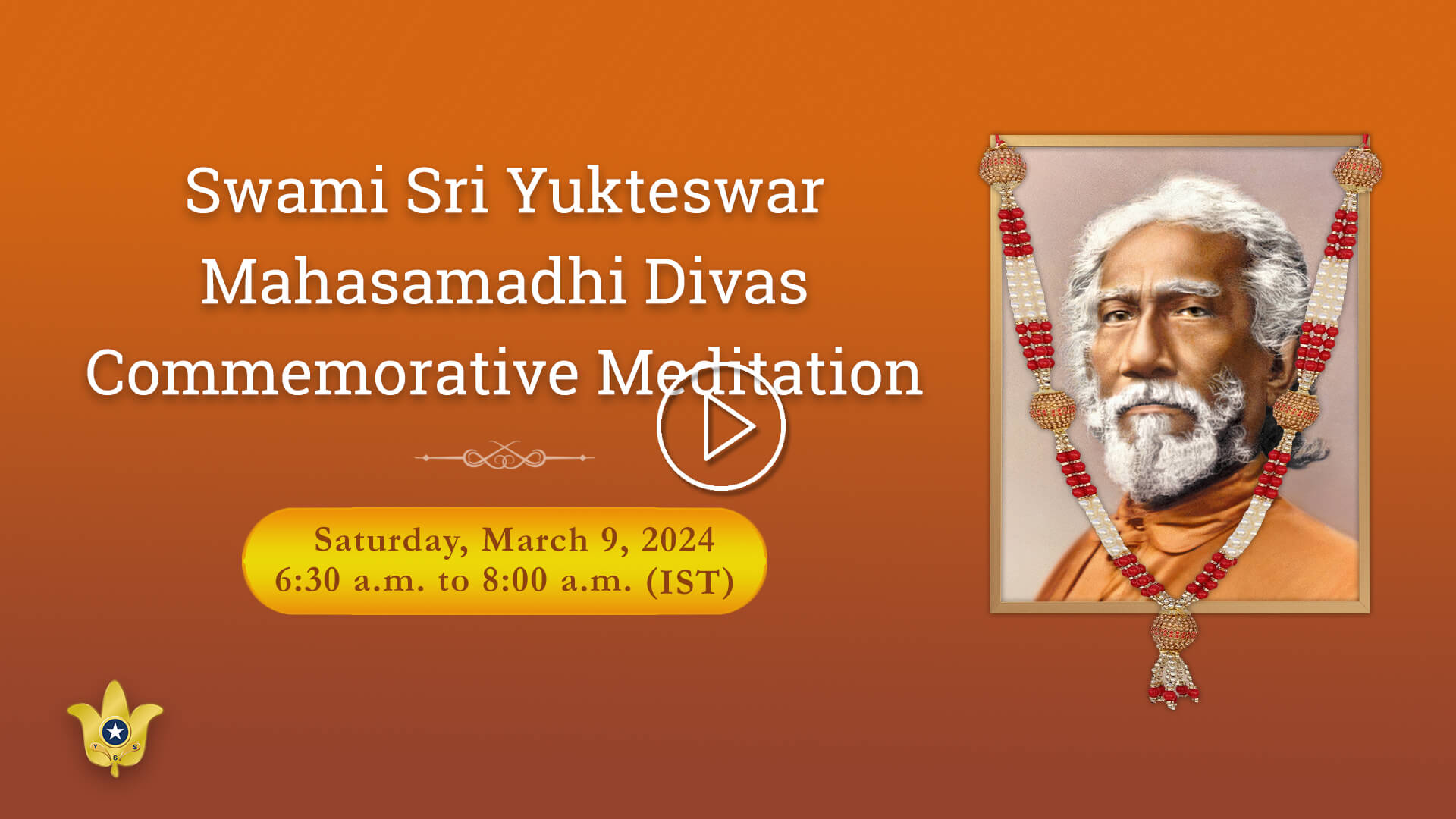 Swami Sri Yukteswar
Mahasamadhi Divas
Commemorative Meditation

Saturday, March 9, 2024
6:30 a.m. to 8:00 a.m. (IST)

Y S S